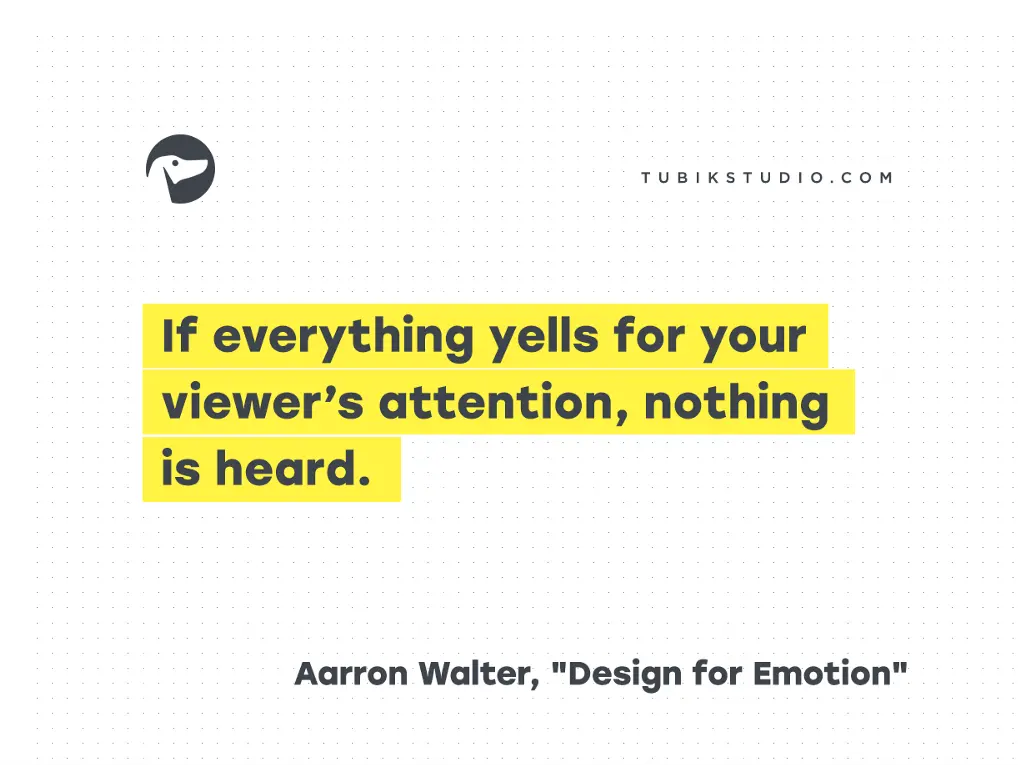 TUBIKSTUDIO.COM

If everything yells for your viewer’s attention, nothing is heard.

Aarron Walter, "Design for Emotion"